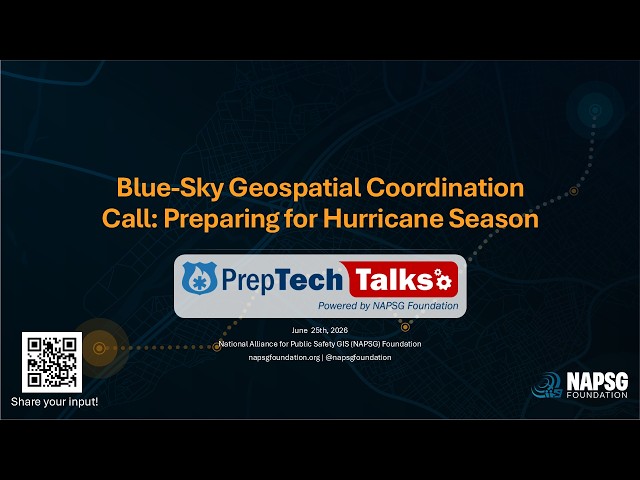 Blue-Sky Geospatial Coordination Call: Preparing for Hurricane Season

PrepTech Talks
Powered by NAPSG Foundation

June 25th, 2026
National Alliance for Public Safety GIS (NAPSG) Foundation
napsgfoundation.org | @napsgfoundation

Share your input!

NAPSG FOUNDATION